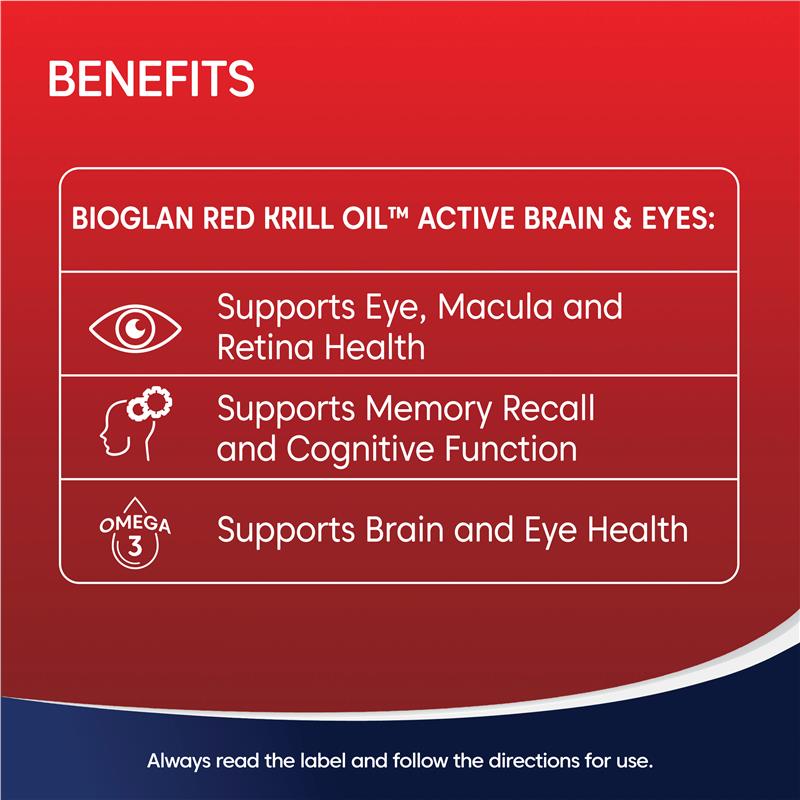 BENEFITS

BIOGLAN RED KRILL OIL™ ACTIVE BRAIN & EYES:

Supports Eye, Macula and Retina Health

Supports Memory Recall and Cognitive Function

OMEGA 3

Supports Brain and Eye Health

Always read the label and follow the directions for use.